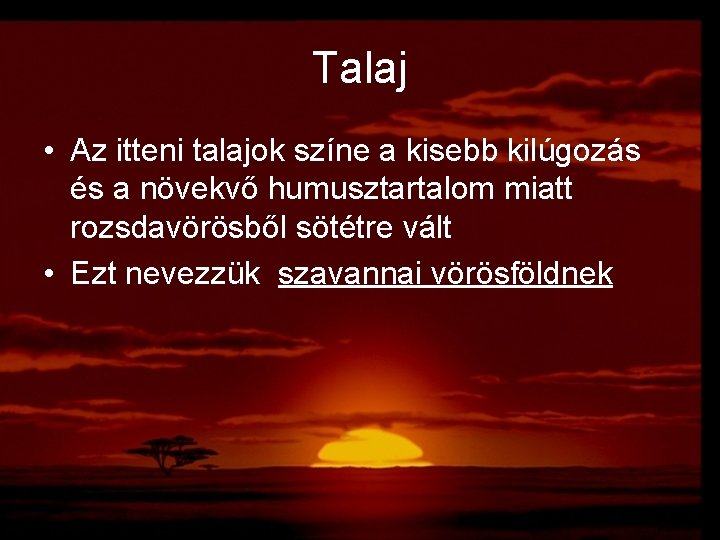 Talaj

• Az itteni talajok színe a kisebb kilúgozás és a növekvő humusztartalom miatt rozsdavörösből sötétre vált

• Ezt nevezzük szavannai vörösföldnek